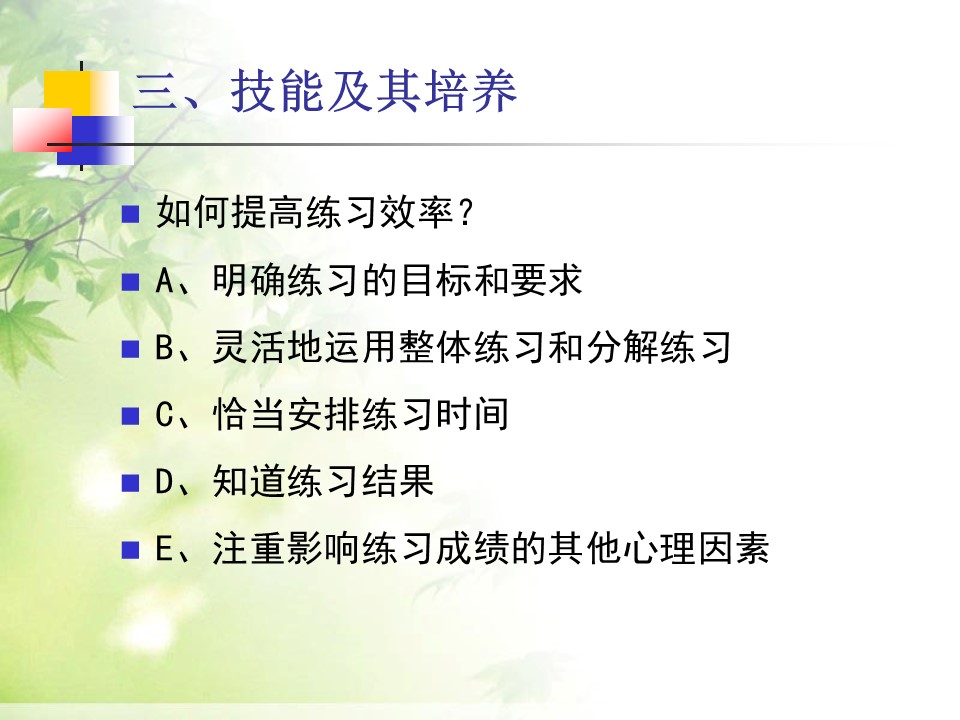 三、技能及其培养

如何提高练习效率？

A、明确练习的目标和要求

B、灵活地运用整体练习和分解练习

C、恰当安排练习时间

D、知道练习结果

E、注重影响练习成绩的其他心理因素